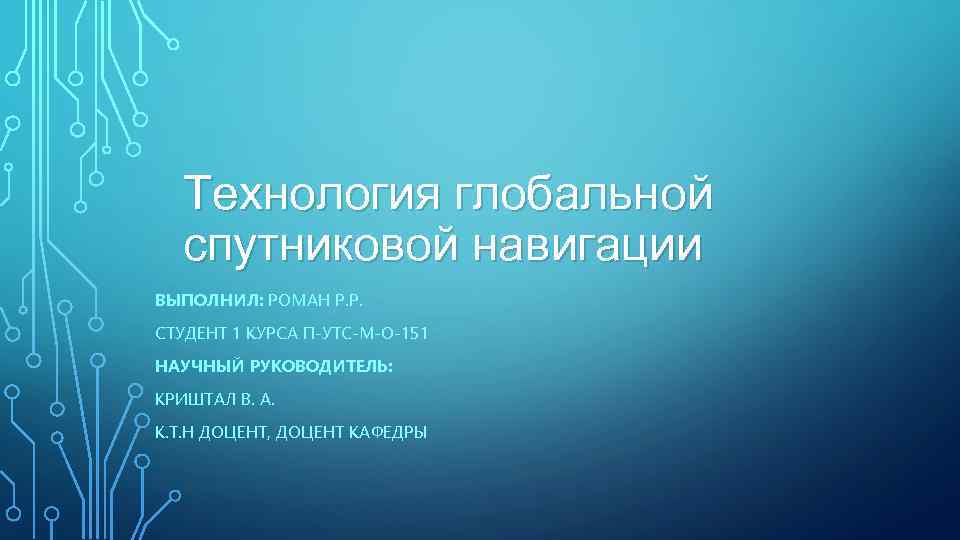 Технология глобальной спутниковой навигации

ВЫПОЛНИЛ: РОМАН Р.Р.

СТУДЕНТ 1 КУРСА П-УТС-М-О-151

НАУЧНЫЙ РУКОВОДИТЕЛЬ:

КРИШТАЛ В. А.

К.Т.Н ДОЦЕНТ, ДОЦЕНТ КАФЕДРЫ